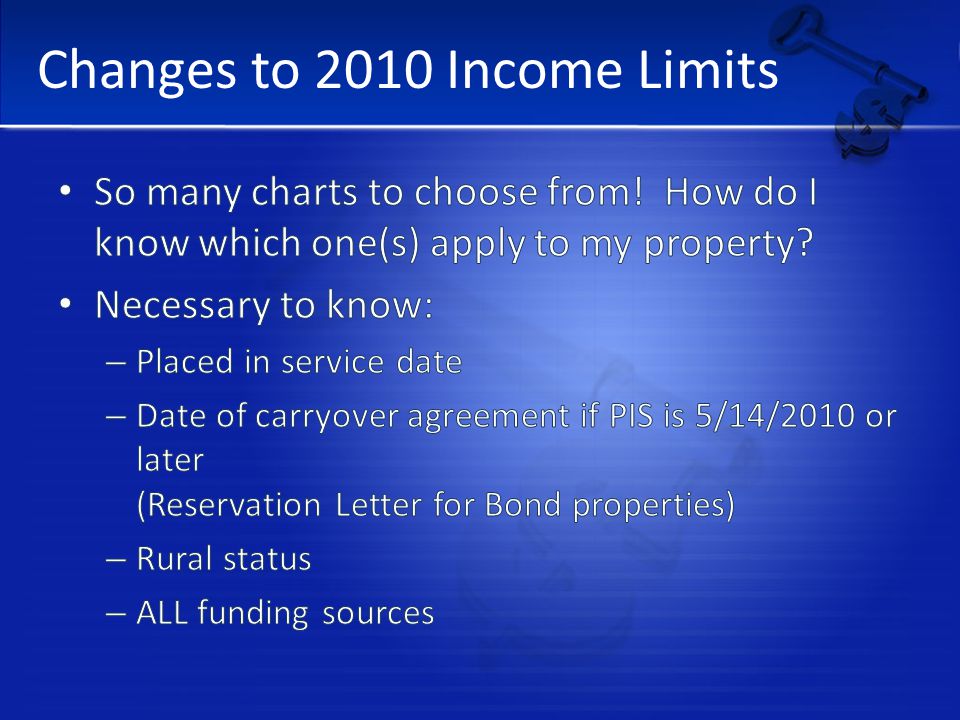 Changes to 2010 Income Limits

• So many charts to choose from! How do I know which one(s) apply to my property?

• Necessary to know:

– Placed in service date

– Date of carryover agreement if PIS is 5/14/2010 or later
(Reservation Letter for Bond properties)

– Rural status

– ALL funding sources